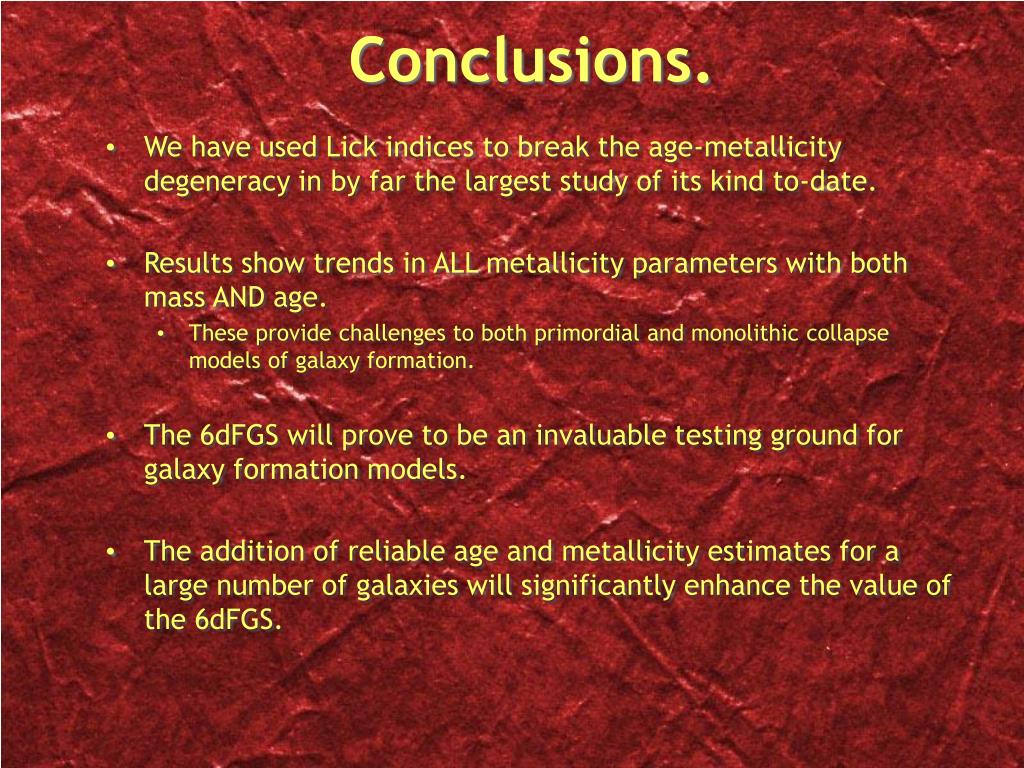 Conclusions.

• We have used Lick indices to break the age-metallicity degeneracy in by far the largest study of its kind to-date.

• Results show trends in ALL metallicity parameters with both mass AND age.
  • These provide challenges to both primordial and monolithic collapse models of galaxy formation.

• The 6dFGS will prove to be an invaluable testing ground for galaxy formation models.

• The addition of reliable age and metallicity estimates for a large number of galaxies will significantly enhance the value of the 6dFGS.